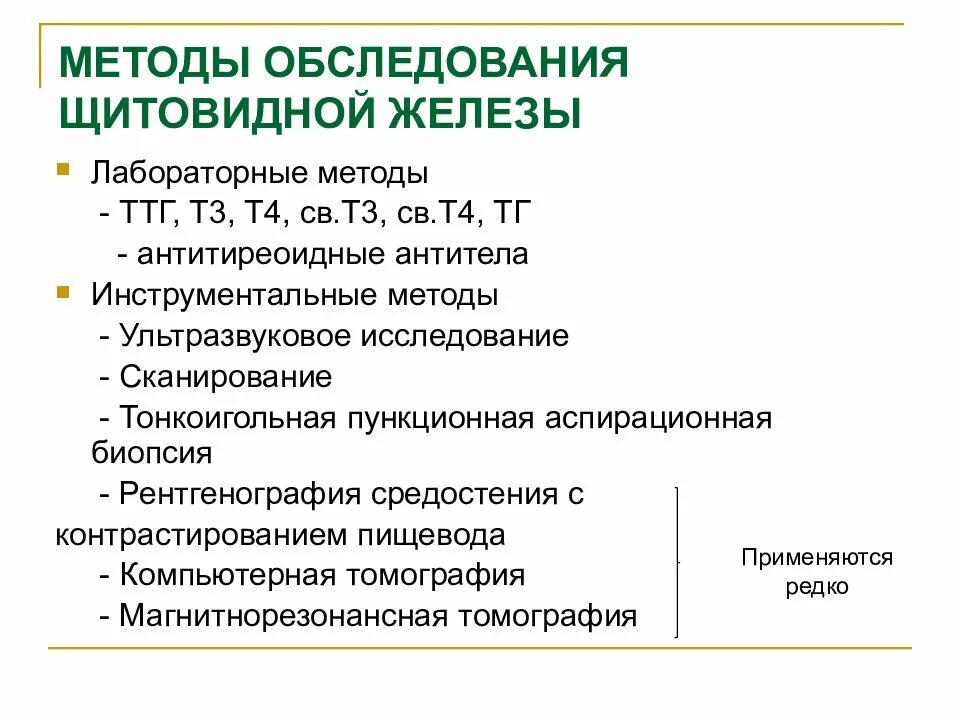 МЕТОДЫ ОБСЛЕДОВАНИЯ ЩИТОВИДНОЙ ЖЕЛЕЗЫ

Лабораторные методы
- ТТГ, Т3, Т4, св.Т3, св.Т4, ТГ
- антитиреоидные антитела

Инструментальные методы
- Ультразвуковое исследование
- Сканирование
- Тонкоигольная пункционная аспирационная биопсия
- Рентгенография средостения с контрастированием пищевода
- Компьютерная томография
- Магнитнорезонансная томография

Применяются редко